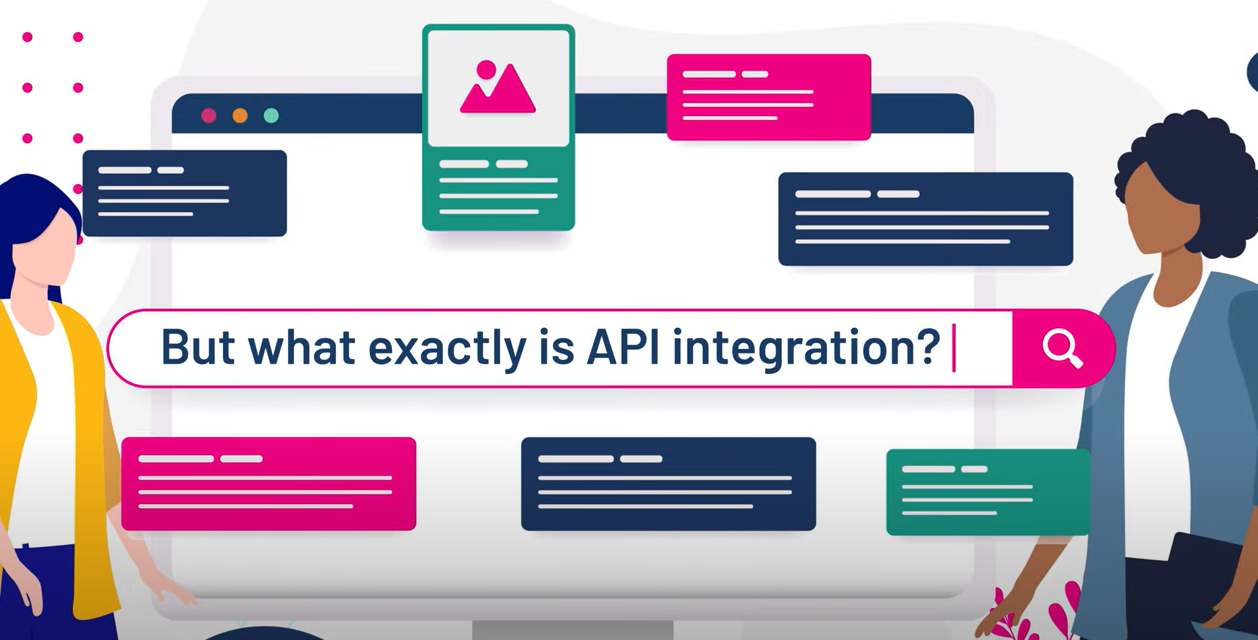 But what exactly is API integration?